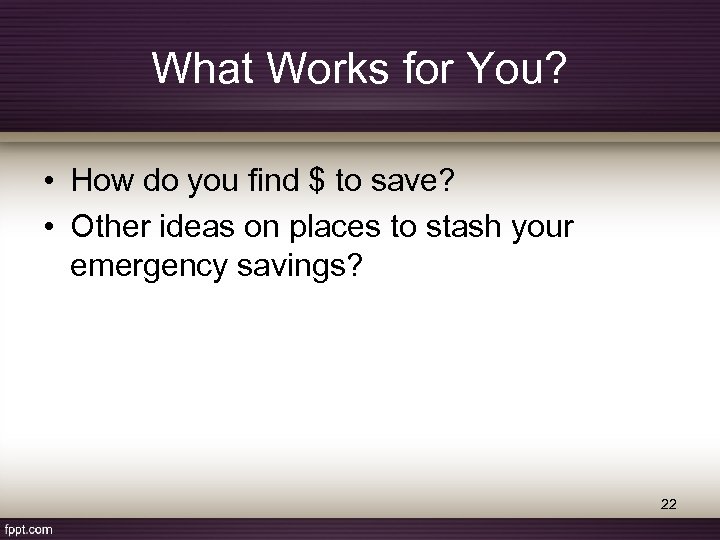 What Works for You?

• How do you find \$ to save?
• Other ideas on places to stash your emergency savings?

22

fppt.com